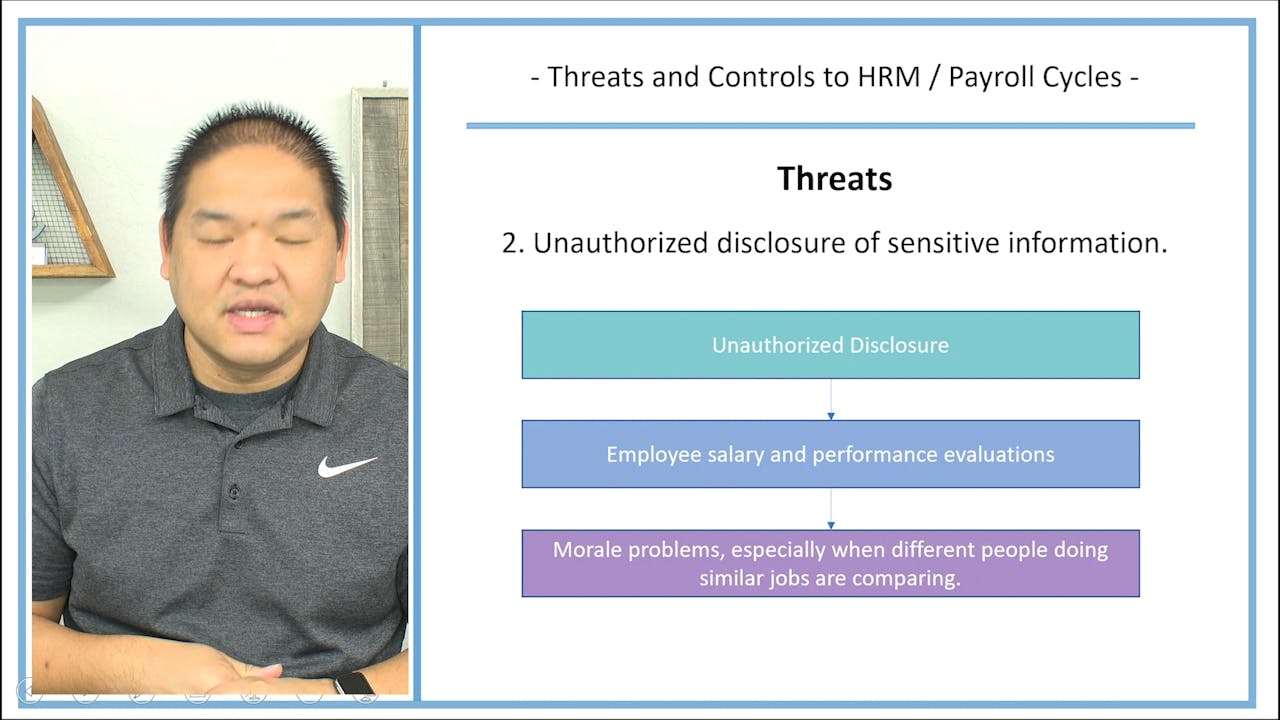 - Threats and Controls to HRM / Payroll Cycles -

Threats

2. Unauthorized disclosure of sensitive information.

Unauthorized Disclosure

Employee salary and performance evaluations

Morale problems, especially when different people doing similar jobs are comparing.